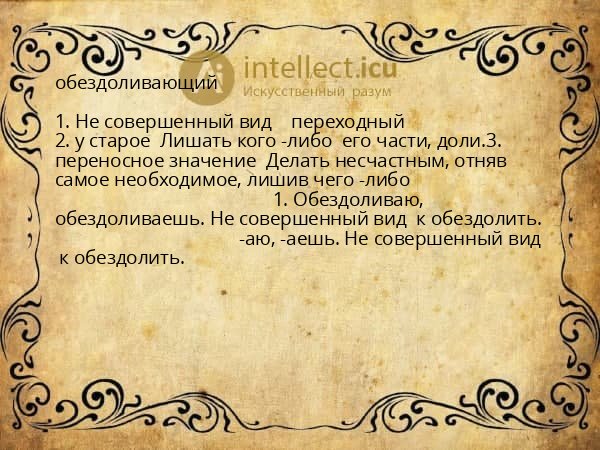 intellect.icu
Искусственный разум

обездоливающий

1. Не совершенный вид переходный
2. у старое Лишать кого -либо его части, доли.3. переносное значение Делать несчастным, отняв самое необходимое, лишив чего -либо
1. Обездоливаю, обездоливаешь. Не совершенный вид к обездолить.
-аю, -аешь. Не совершенный вид к обездолить.